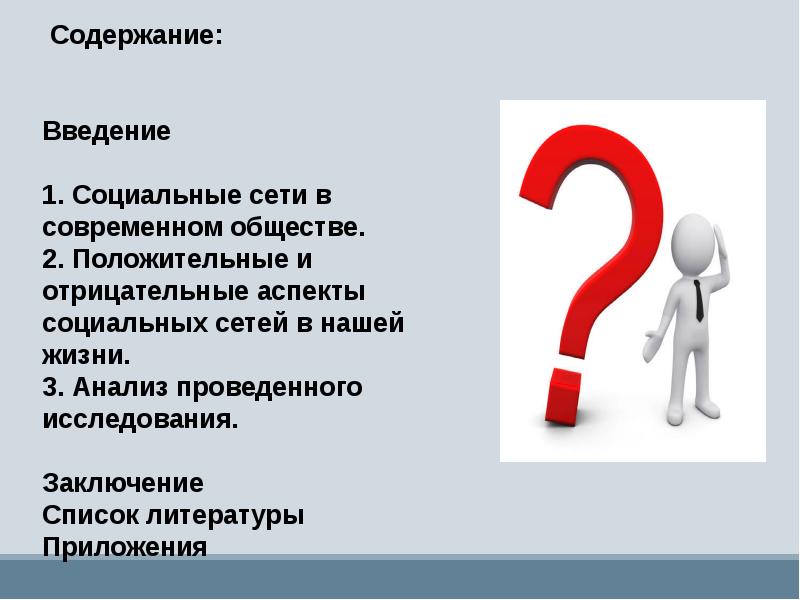 Содержание:

Введение

1. Социальные сети в современном обществе.
2. Положительные и отрицательные аспекты социальных сетей в нашей жизни.
3. Анализ проведенного исследования.

Заключение
Список литературы
Приложения